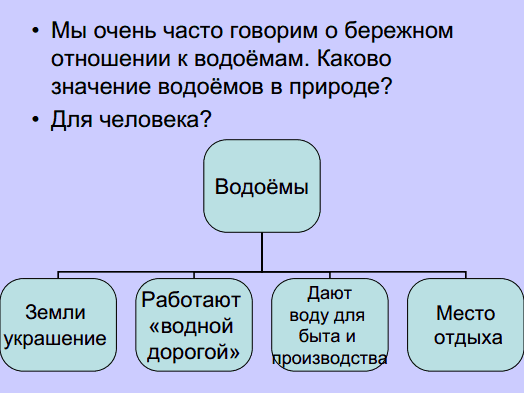 • Мы очень часто говорим о бережном отношении к водоёмам. Каково значение водоёмов в природе?

• Для человека?

Водоёмы

Земли украшение

Работают «водной дорогой»

Дают воду для быта и производства

Место отдыха